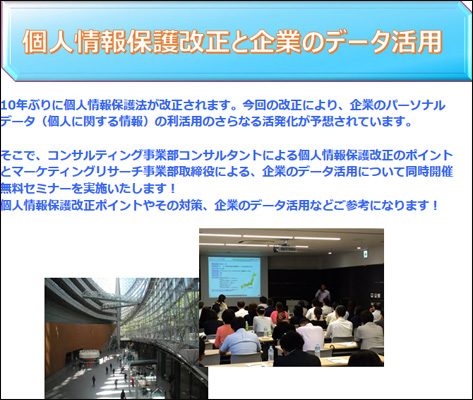 個人情報保護改正と企業のデータ活用

10年ぶりに個人情報保護法が改正されます。今回の改正により、企業のパーソナルデータ（個人に関する情報）の利活用のさらなる活発化が予想されています。

そこで、コンサルティング事業部コンサルタントによる個人情報保護改正のポイントとマーケティングリサーチ事業部取締役による、企業のデータ活用について同時開催無料セミナーを実施いたします！
個人情報保護改正ポイントやその対策、企業のデータ活用などご参考になります！